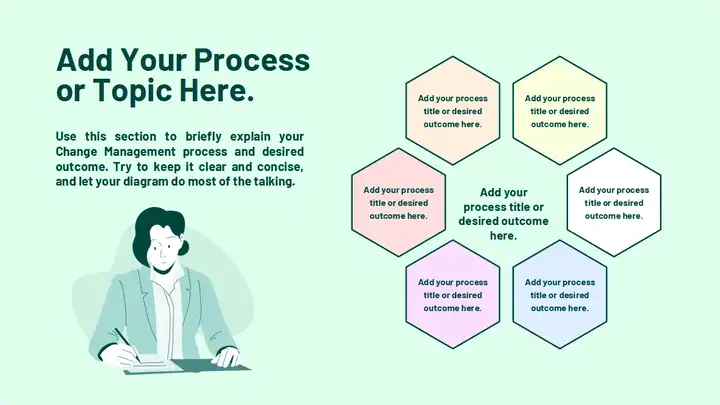 Add Your Process or Topic Here.

Use this section to briefly explain your Change Management process and desired outcome. Try to keep it clear and concise, and let your diagram do most of the talking.

Add your process title or desired outcome here.

Add your process title or desired outcome here.

Add your process title or desired outcome here.

Add your process title or desired outcome here.

Add your process title or desired outcome here.

Add your process title or desired outcome here.

Add your process title or desired outcome here.